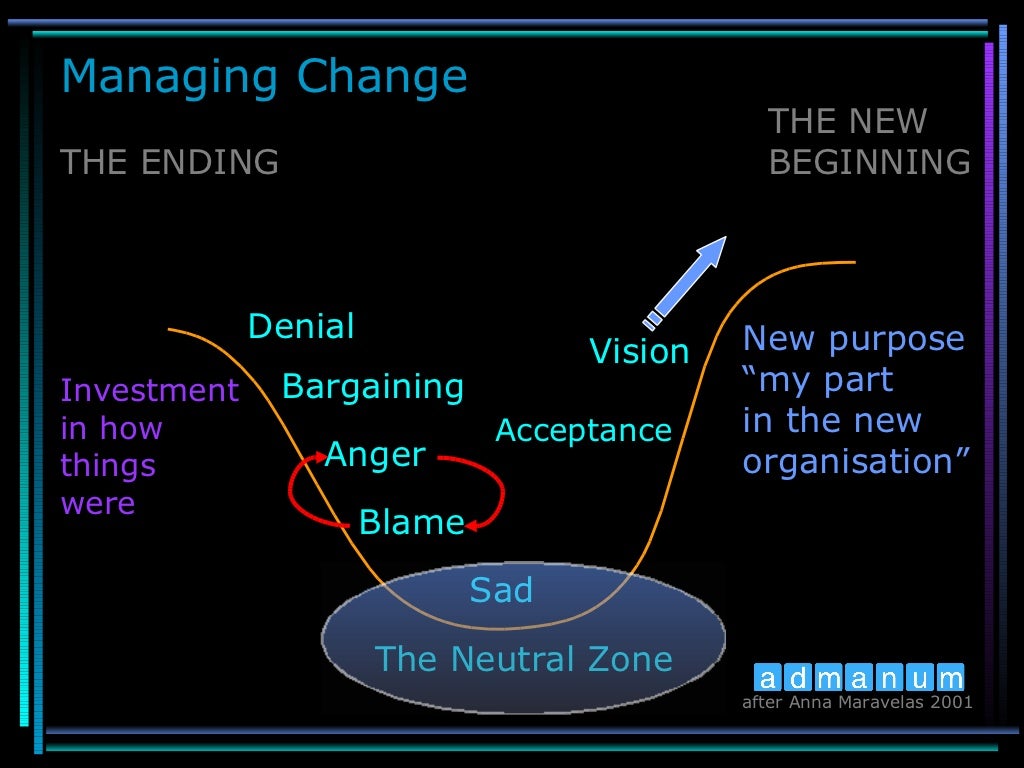 Managing Change

THE ENDING

THE NEW BEGINNING

Investment in how things were

Denial

Bargaining

Anger

Blame

Sad

The Neutral Zone

Acceptance

Vision

New purpose "my part in the new organisation"

admanum

after Anna Maravelas 2001